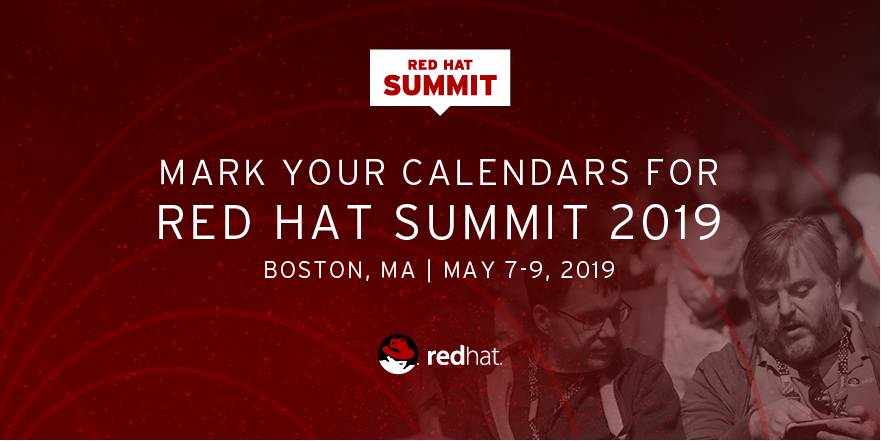 RED HAT
SUMMIT

MARK YOUR CALENDARS FOR
RED HAT SUMMIT 2019

BOSTON, MA | MAY 7-9, 2019

redhat.